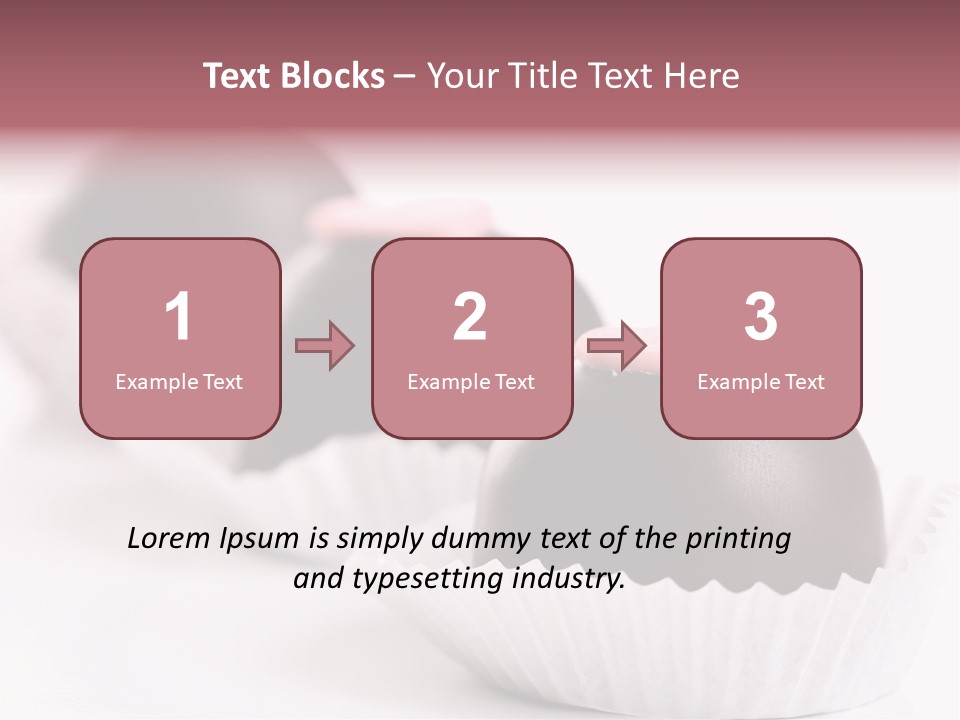 Text Blocks – Your Title Text Here

1
Example Text

2
Example Text

3
Example Text

Lorem Ipsum is simply dummy text of the printing and typesetting industry.